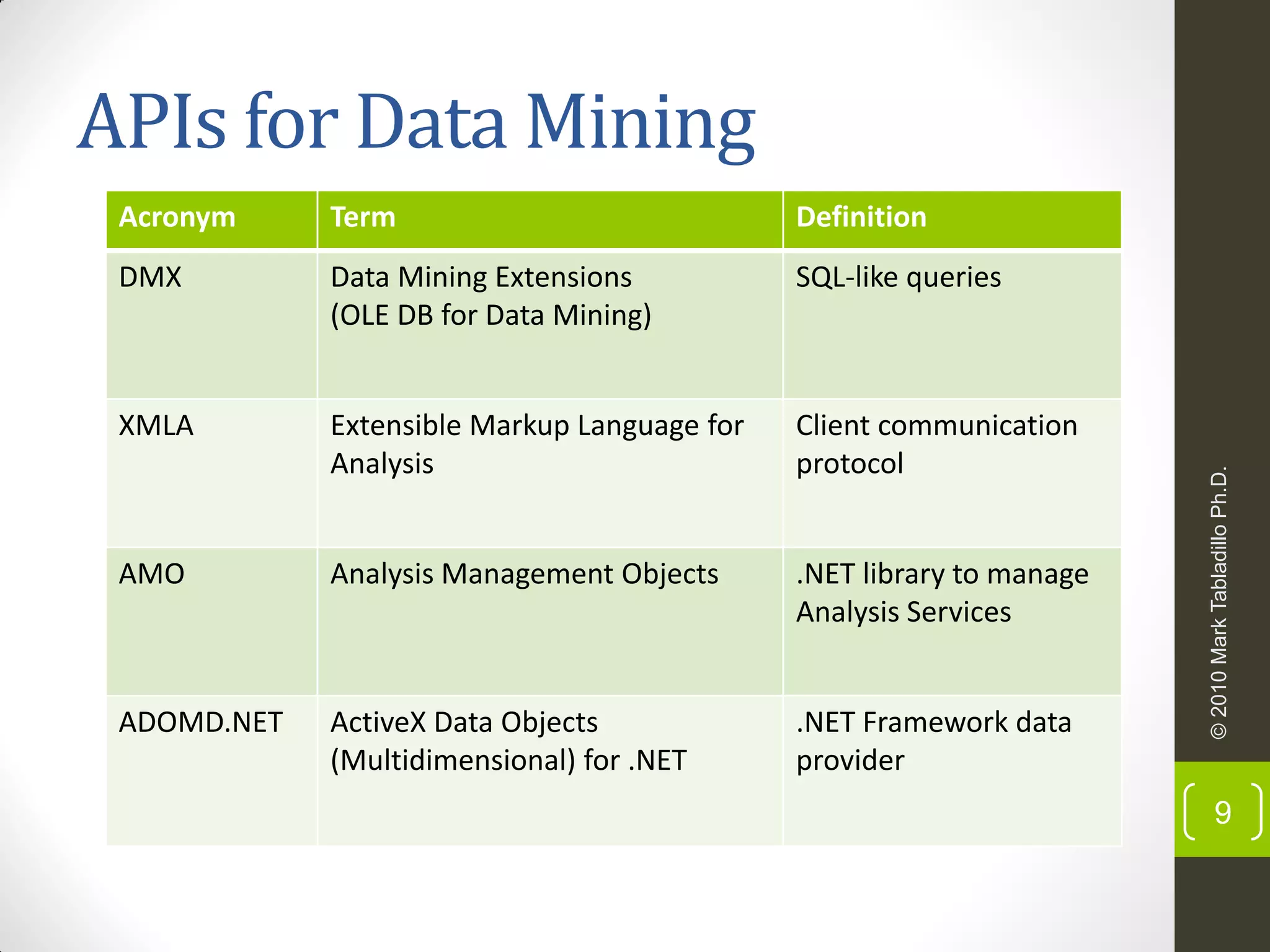 APIs for Data Mining

| Acronym | Term | Definition |
|---|---|---|
| DMX | Data Mining Extensions (OLE DB for Data Mining) | SQL-like queries |
| XMLA | Extensible Markup Language for Analysis | Client communication protocol |
| AMO | Analysis Management Objects | .NET library to manage Analysis Services |
| ADOMD.NET | ActiveX Data Objects (Multidimensional) for .NET | .NET Framework data provider |

© 2010 Mark Tabladillo Ph.D.

9